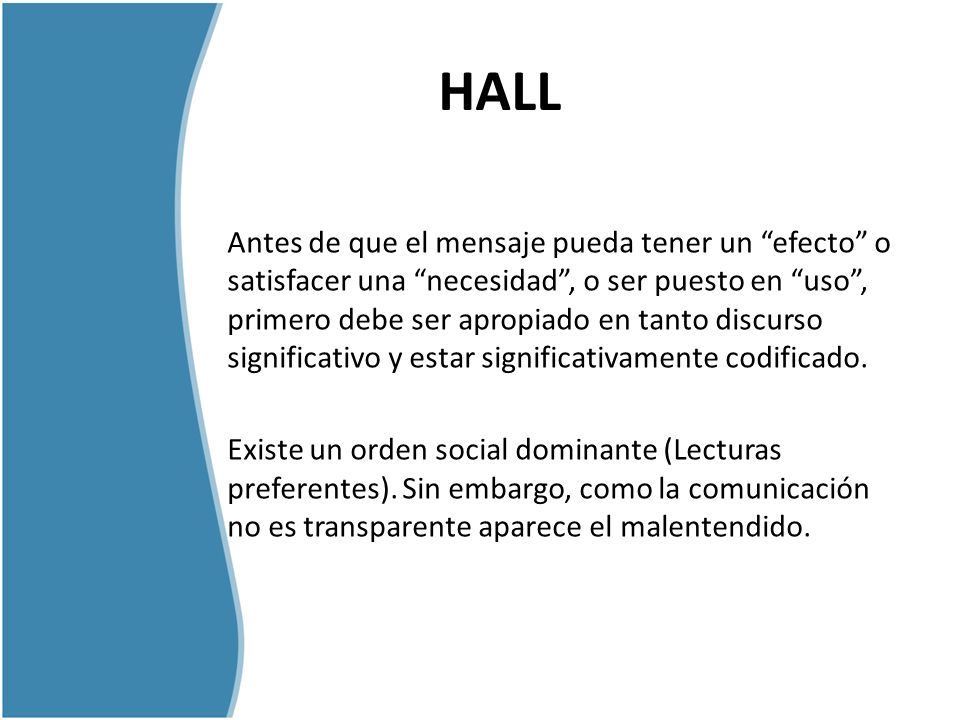 HALL

Antes de que el mensaje pueda tener un “efecto” o satisfacer una “necesidad”, o ser puesto en “uso”, primero debe ser apropiado en tanto discurso significativo y estar significativamente codificado.

Existe un orden social dominante (Lecturas preferentes). Sin embargo, como la comunicación no es transparente aparece el malentendido.